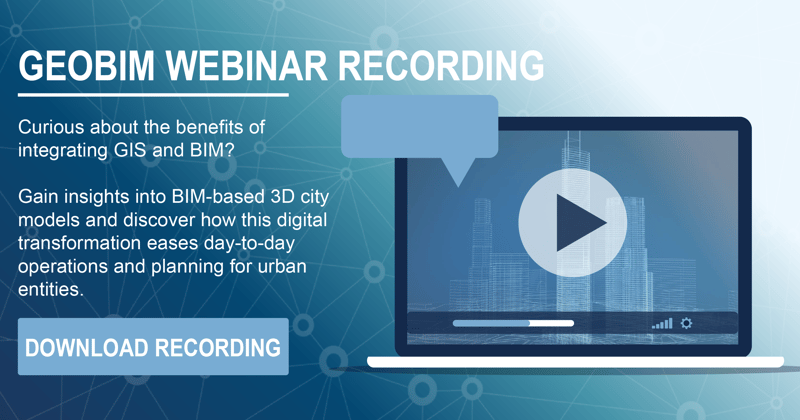 GEOBIM WEBINAR RECORDING

Curious about the benefits of integrating GIS and BIM?

Gain insights into BIM-based 3D city models and discover how this digital transformation eases day-to-day operations and planning for urban entities.

DOWNLOAD RECORDING